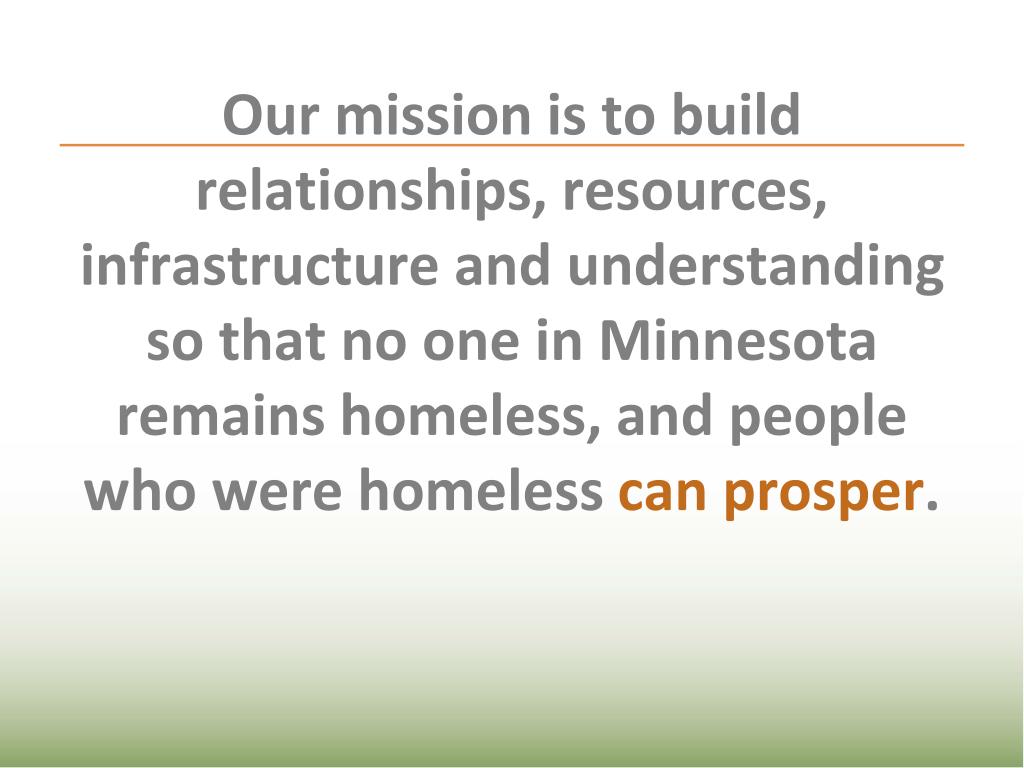 Our mission is to build relationships, resources, infrastructure and understanding so that no one in Minnesota remains homeless, and people who were homeless can prosper.